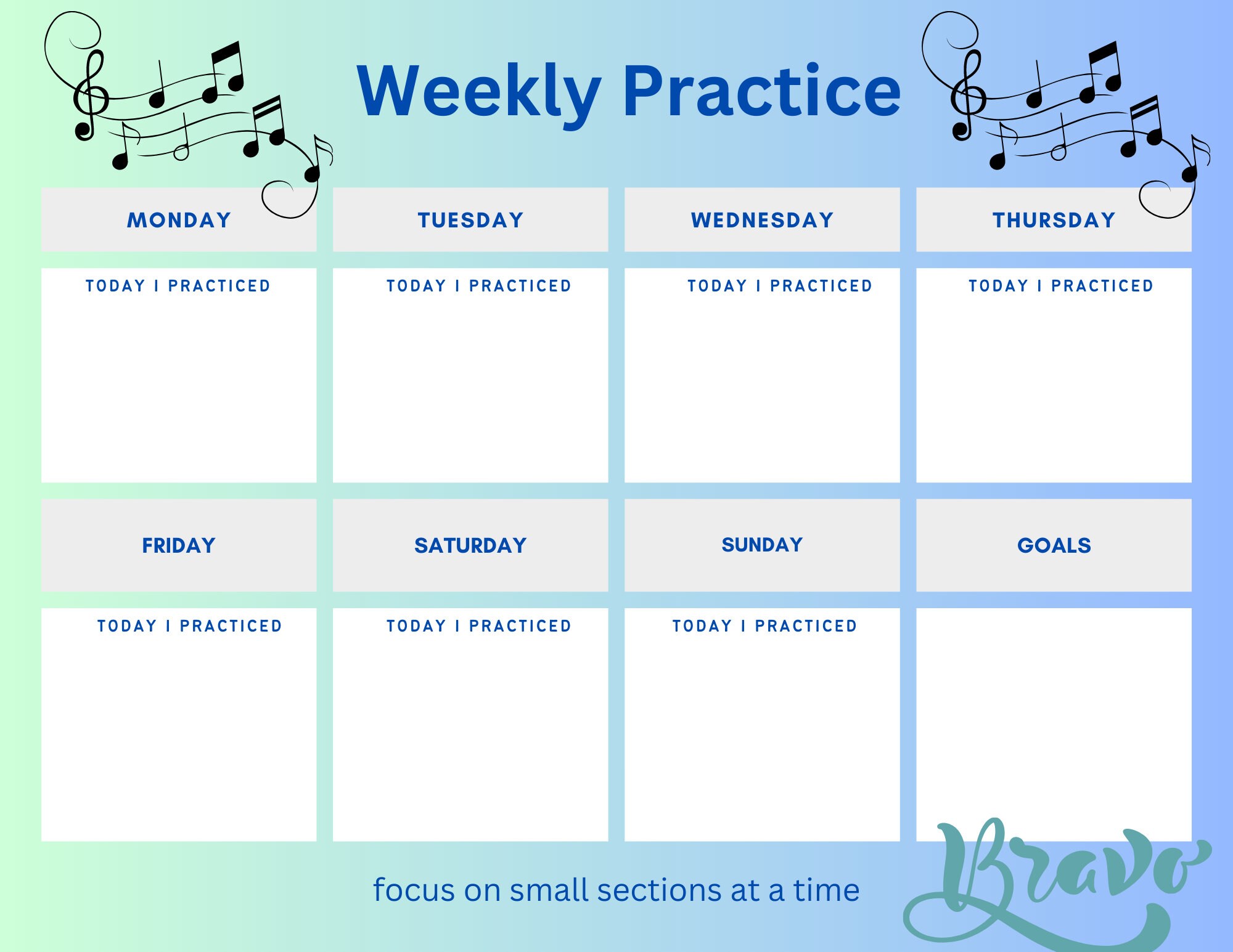 Weekly Practice

| MONDAY | TUESDAY | WEDNESDAY | THURSDAY |
|---|---|---|---|
| TODAY I PRACTICED | TODAY I PRACTICED | TODAY I PRACTICED | TODAY I PRACTICED |

| FRIDAY | SATURDAY | SUNDAY | GOALS |
|---|---|---|---|
| TODAY I PRACTICED | TODAY I PRACTICED | TODAY I PRACTICED | |

focus on small sections at a time

Bravo